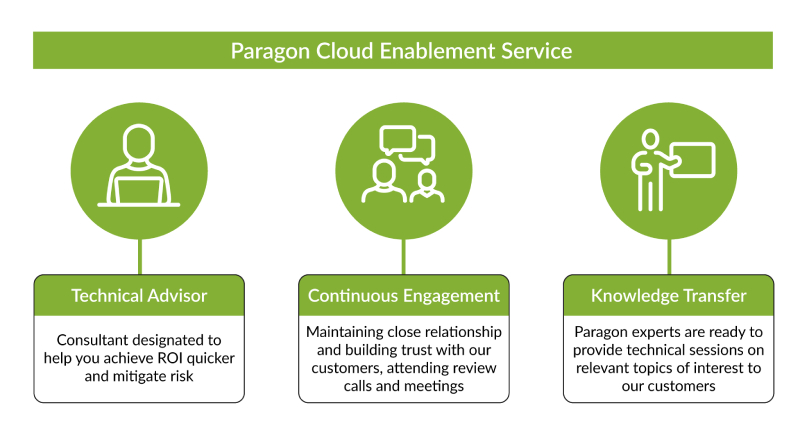 Paragon Cloud Enablement Service

Technical Advisor

Consultant designated to help you achieve ROI quicker and mitigate risk

Continuous Engagement

Maintaining close relationship and building trust with our customers, attending review calls and meetings

Knowledge Transfer

Paragon experts are ready to provide technical sessions on relevant topics of interest to our customers